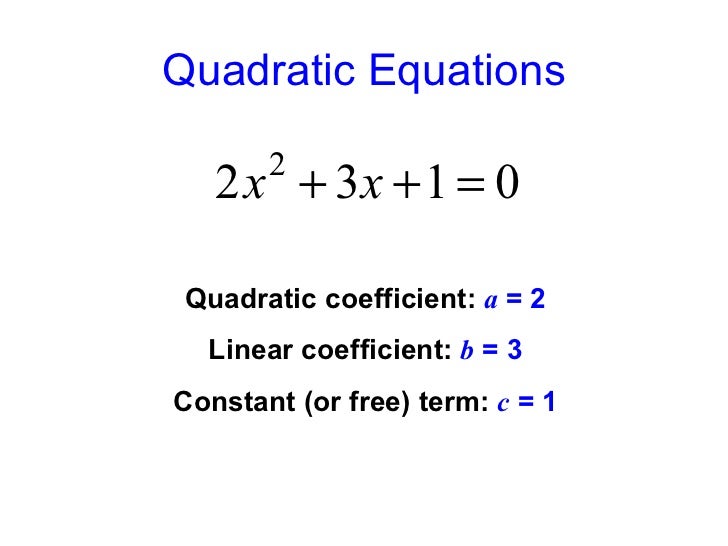 Quadratic Equations

$2x^2 + 3x + 1 = 0$

Quadratic coefficient: $a = 2$

Linear coefficient: $b = 3$

Constant (or free) term: $c = 1$